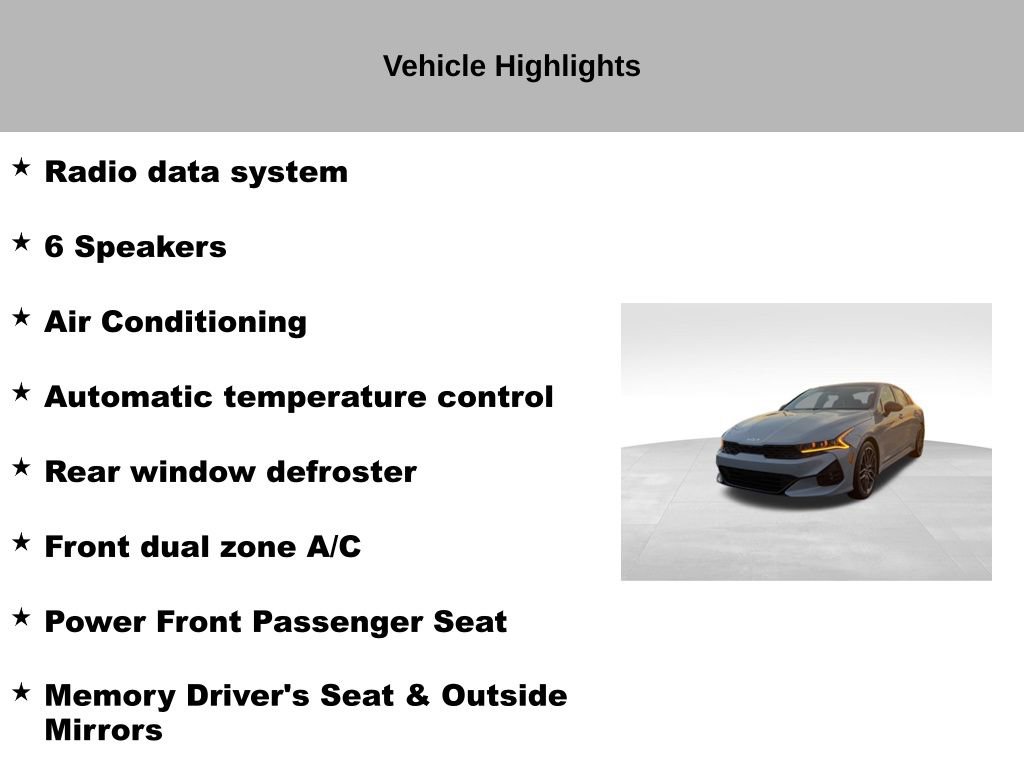 Vehicle Highlights

★ Radio data system

★ 6 Speakers

★ Air Conditioning

★ Automatic temperature control

★ Rear window defroster

★ Front dual zone A/C

★ Power Front Passenger Seat

★ Memory Driver's Seat & Outside Mirrors